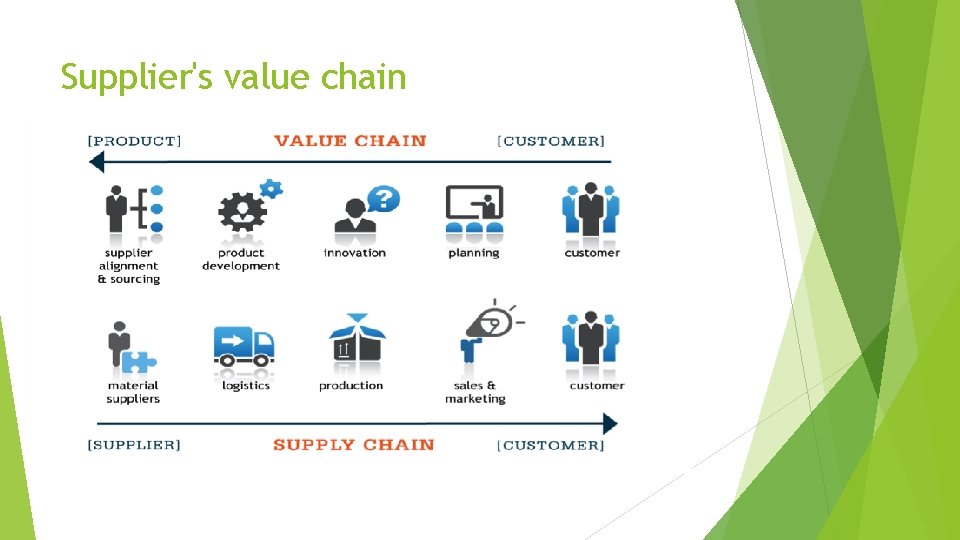 Supplier's value chain

[PRODUCT] VALUE CHAIN [CUSTOMER]

supplier alignment & sourcing

product development

innovation

planning

customer

material suppliers

logistics

production

sales & marketing

customer

[SUPPLIER] SUPPLY CHAIN [CUSTOMER]